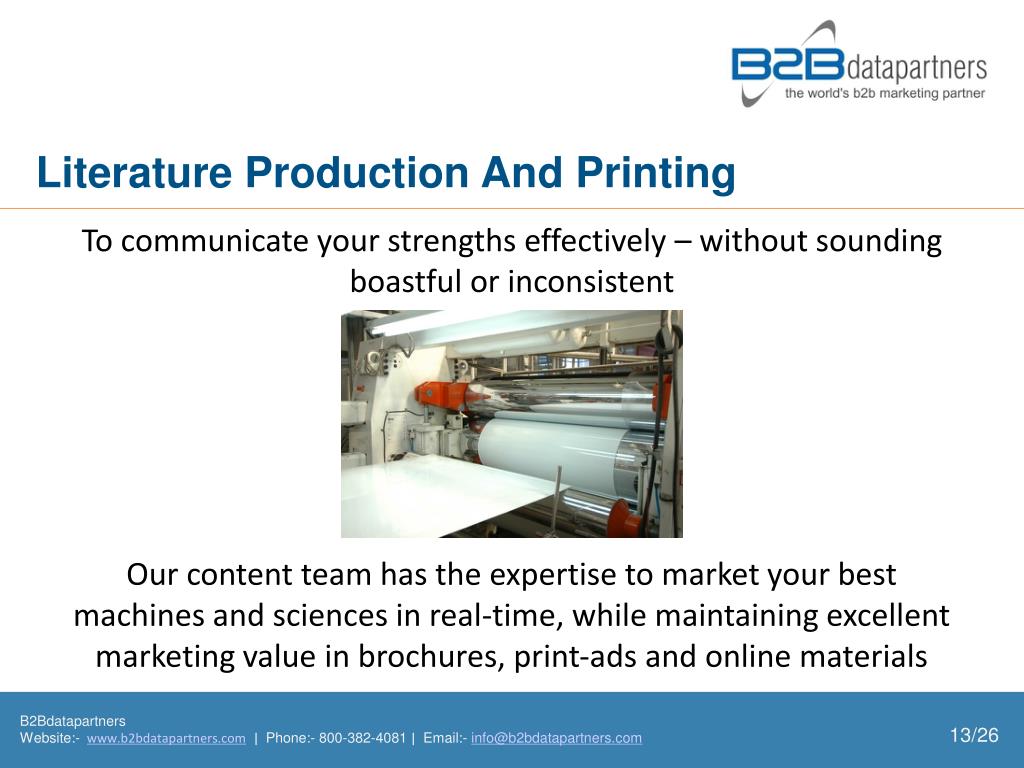 B2Bdatapartners
the world's b2b marketing partner

Literature Production And Printing

To communicate your strengths effectively – without sounding boastful or inconsistent

Our content team has the expertise to market your best machines and sciences in real-time, while maintaining excellent marketing value in brochures, print-ads and online materials

B2Bdatapartners
Website:- www.b2bdatapartners.com | Phone:- 800-382-4081 | Email:- info@b2bdatapartners.com

13/26